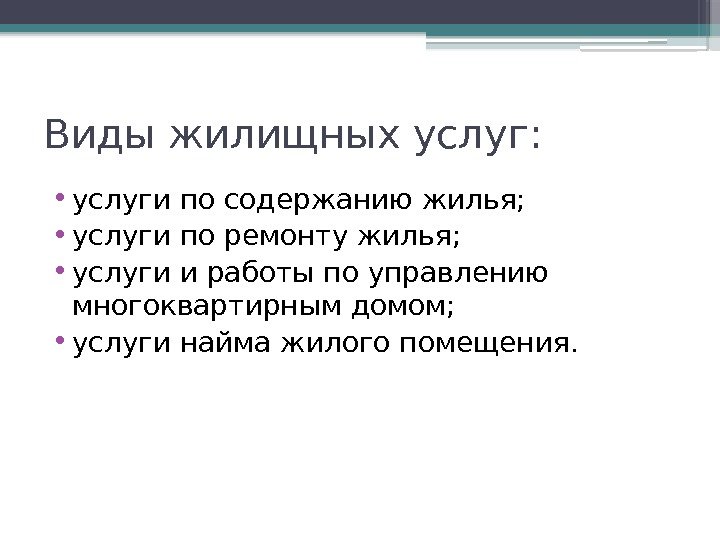 Виды жилищных услуг:

• услуги по содержанию жилья;
• услуги по ремонту жилья;
• услуги и работы по управлению многоквартирным домом;
• услуги найма жилого помещения.